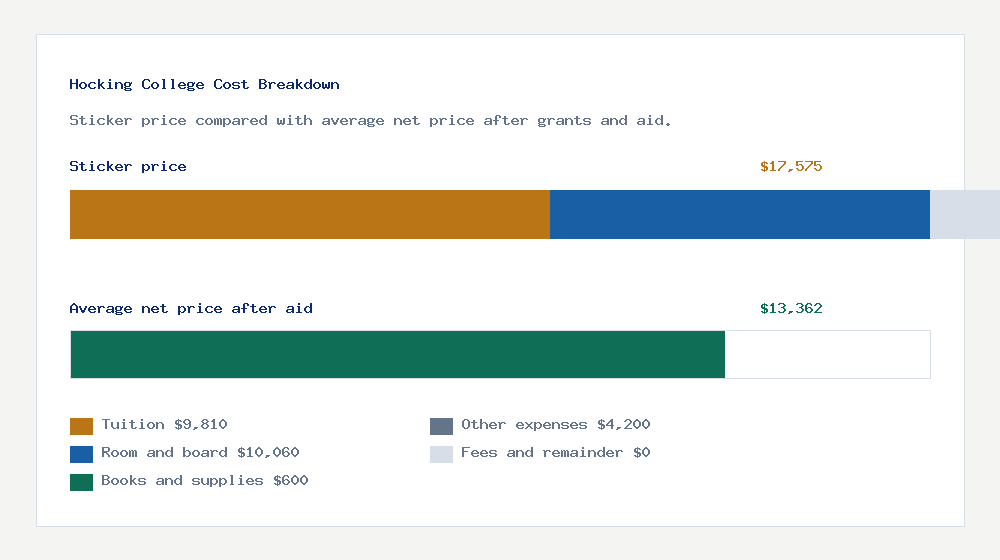 Hocking College Cost Breakdown

Sticker price compared with average net price after grants and aid.

Sticker price

$17,575

Average net price after aid

$13,362

Tuition $9,810

Room and board $10,060

Books and supplies $600

Other expenses $4,200

Fees and remainder $0